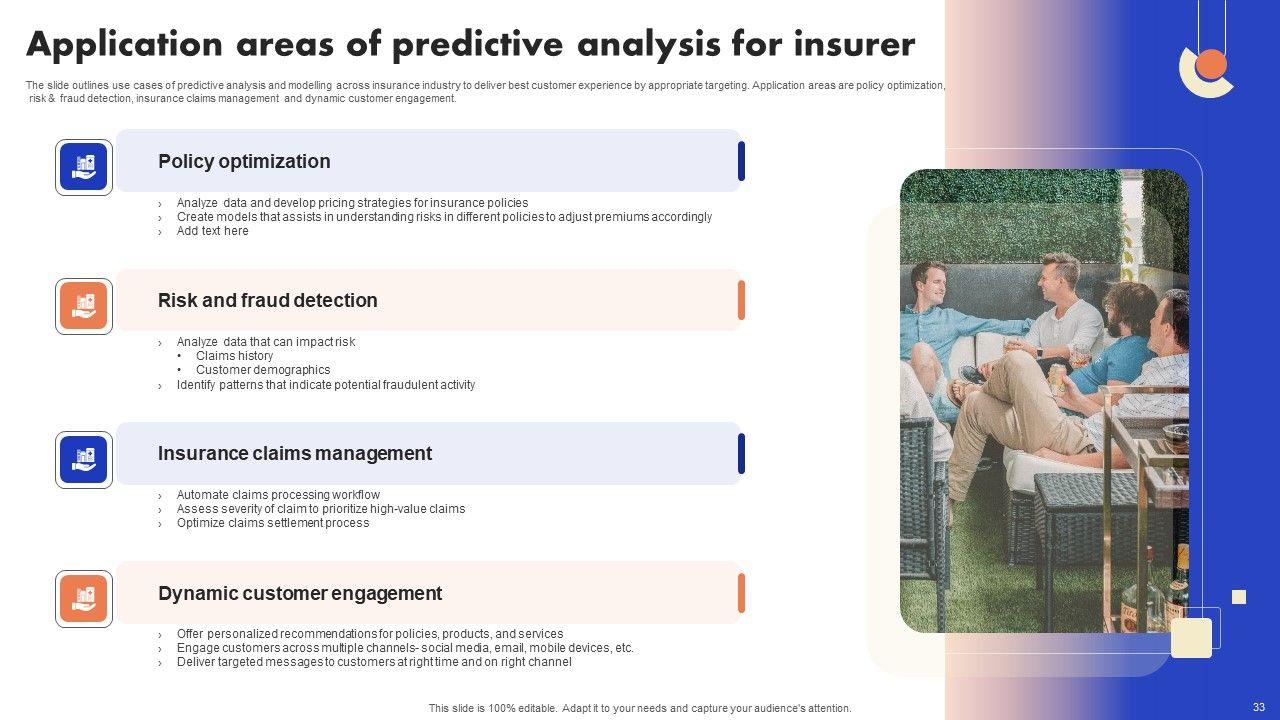 Application areas of predictive analysis for insurer

The slide outlines use cases of predictive analysis and modelling across insurance industry to deliver best customer experience by appropriate targeting. Application areas are policy optimization, risk & fraud detection, insurance claims management and dynamic customer engagement.

Policy optimization

› Analyze data and develop pricing strategies for insurance policies
› Create models that assists in understanding risks in different policies to adjust premiums accordingly
› Add text here

Risk and fraud detection

› Analyze data that can impact risk
• Claims history
• Customer demographics
› Identify patterns that indicate potential fraudulent activity

Insurance claims management

› Automate claims processing workflow
› Assess severity of claim to prioritize high-value claims
› Optimize claims settlement process

Dynamic customer engagement

› Offer personalized recommendations for policies, products, and services
› Engage customers across multiple channels- social media, email, mobile devices, etc.
› Deliver targeted messages to customers at right time and on right channel

This slide is 100% editable. Adapt it to your needs and capture your audience's attention.

33